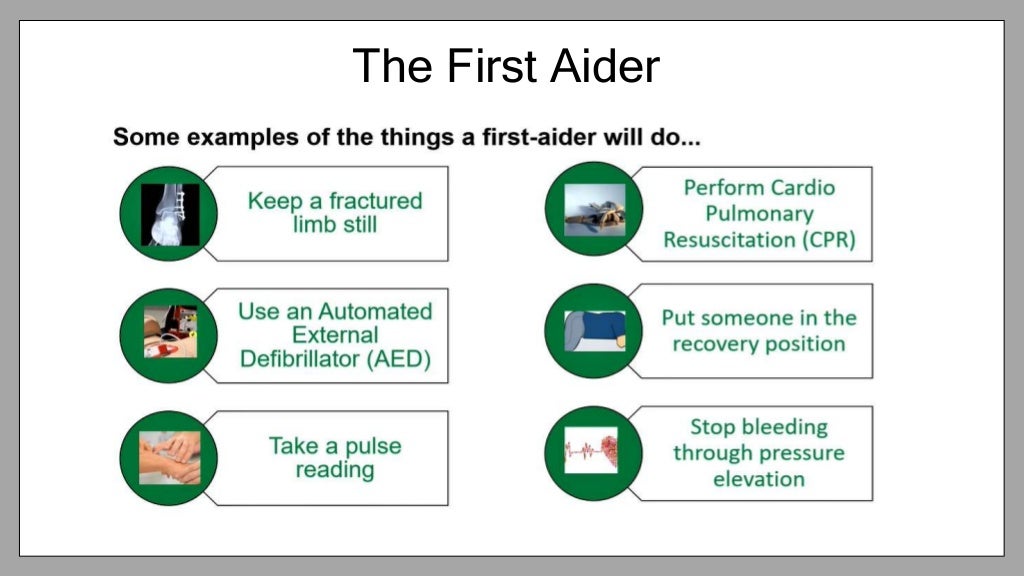 The First Aider

Some examples of the things a first-aider will do...

Keep a fractured limb still

Use an Automated External Defibrillator (AED)

Take a pulse reading

Perform Cardio Pulmonary Resuscitation (CPR)

Put someone in the recovery position

Stop bleeding through pressure elevation